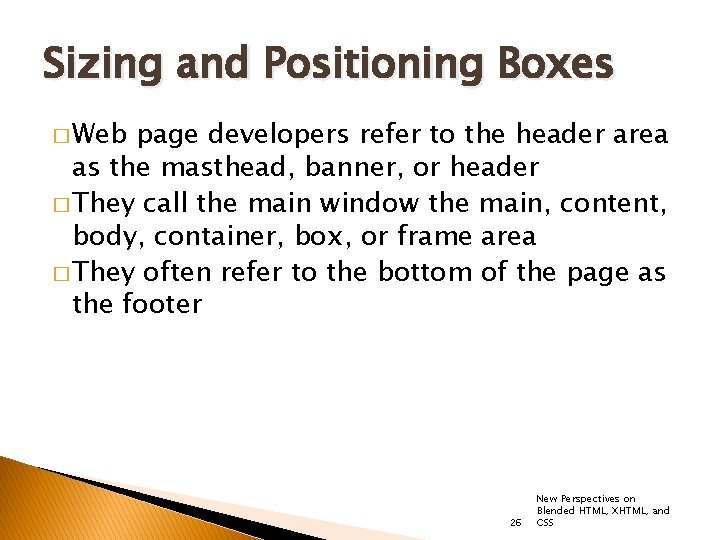 Sizing and Positioning Boxes

□ Web page developers refer to the header area as the masthead, banner, or header

□ They call the main window the main, content, body, container, box, or frame area

□ They often refer to the bottom of the page as the footer

26

New Perspectives on Blended HTML, XHTML, and CSS